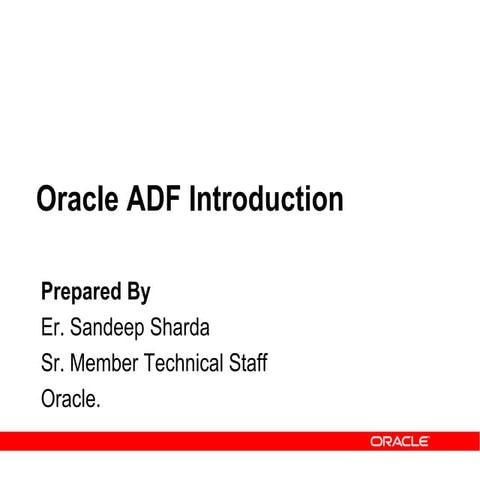 Oracle ADF Introduction

Prepared By
Er. Sandeep Sharda
Sr. Member Technical Staff
Oracle.

ORACLE